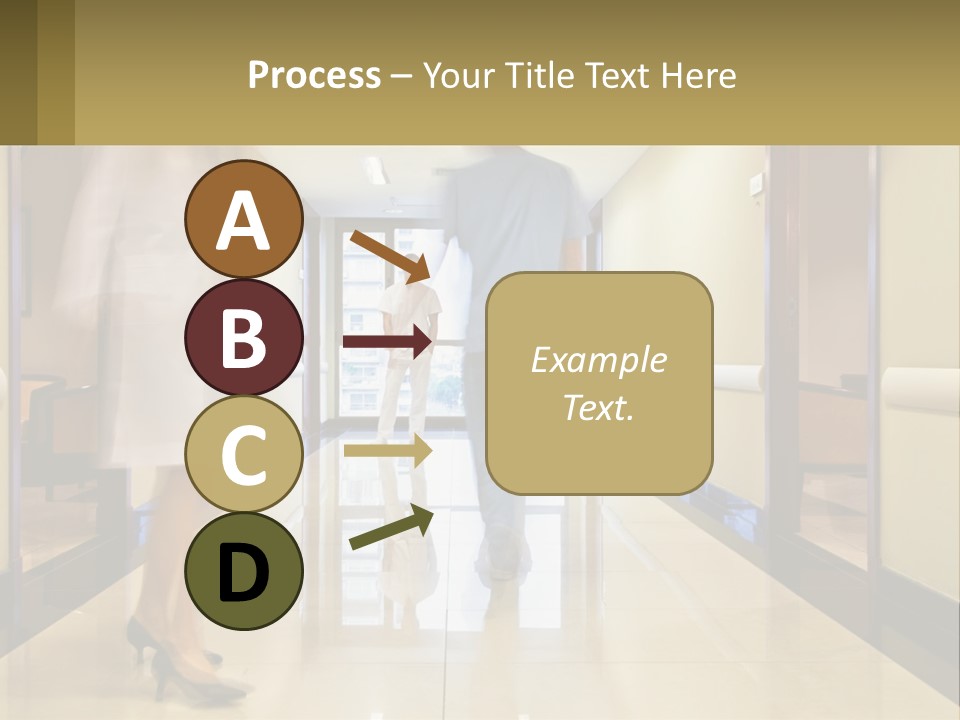 Process – Your Title Text Here

A

B

C

D

Example Text.